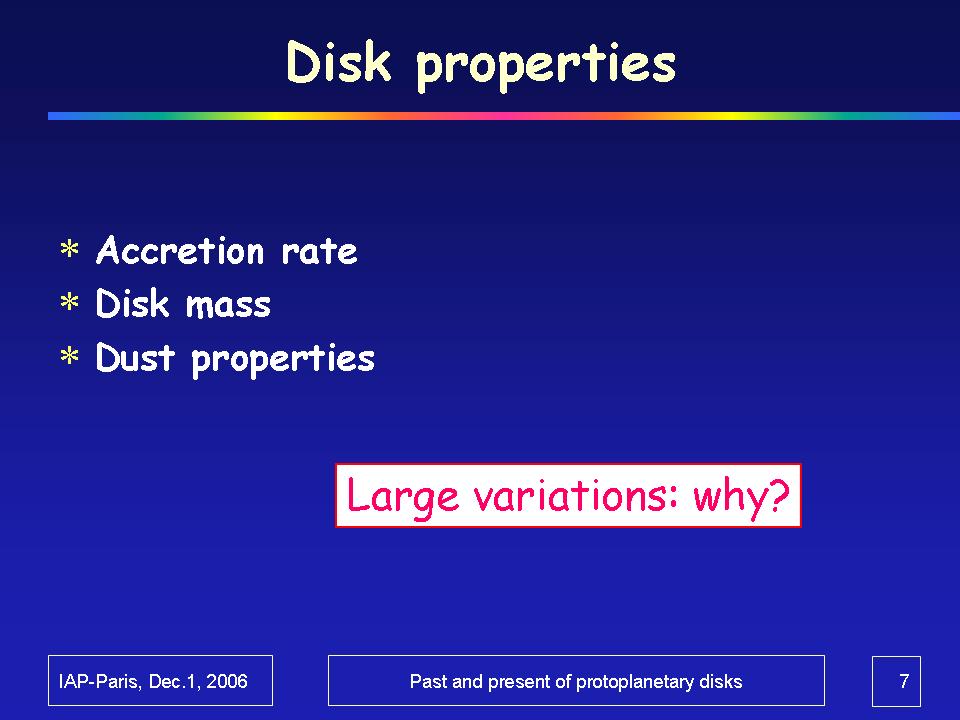 Disk properties

* Accretion rate
* Disk mass
* Dust properties

Large variations: why?

IAP-Paris, Dec.1, 2006

Past and present of protoplanetary disks

7